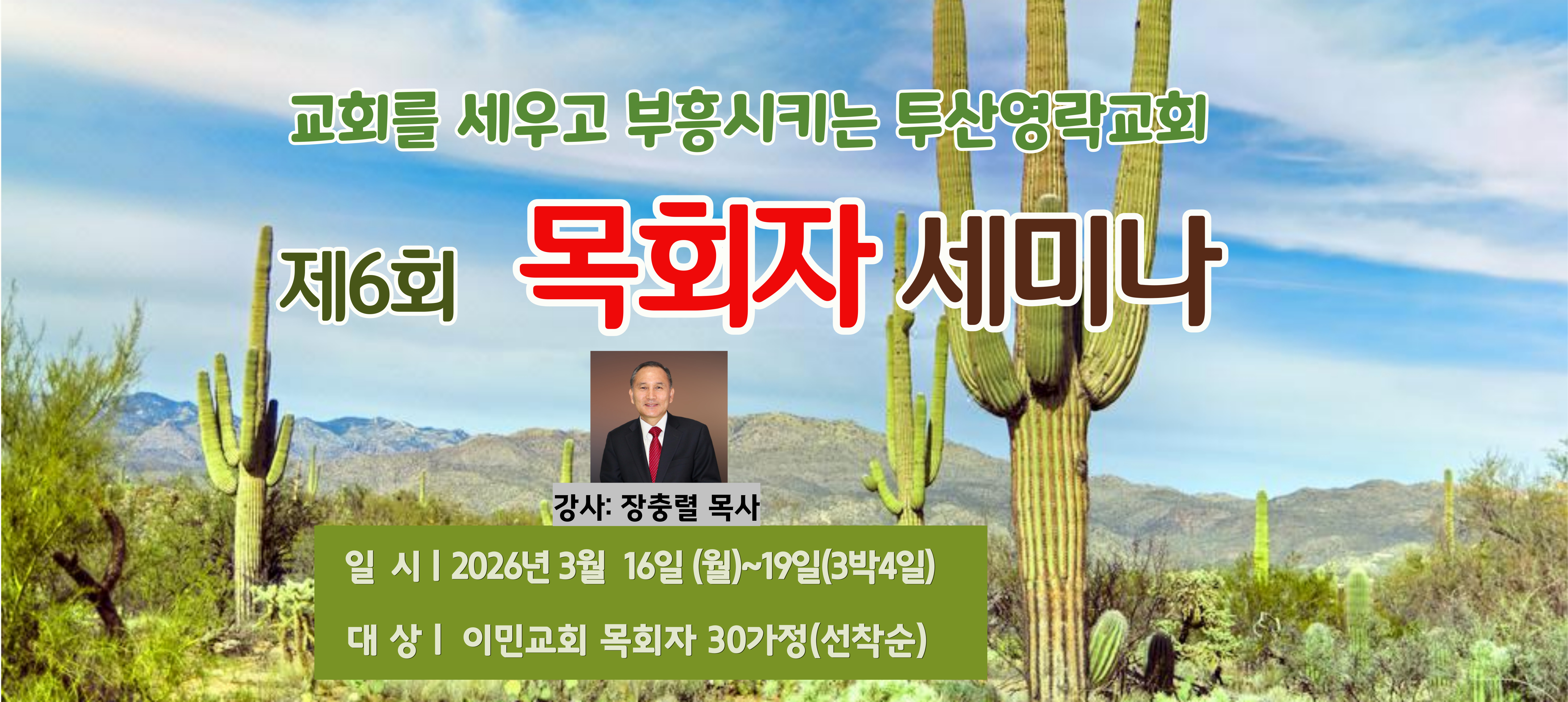 교회를 세우고 부흥시키는 투산영락교회

제6회 목회자 세미나

강사: 장충렬 목사

일 시 | 2026년 3월 16일 (월)~19일(3박4일)

대 상 | 이민교회 목회자 30가정(선착순)